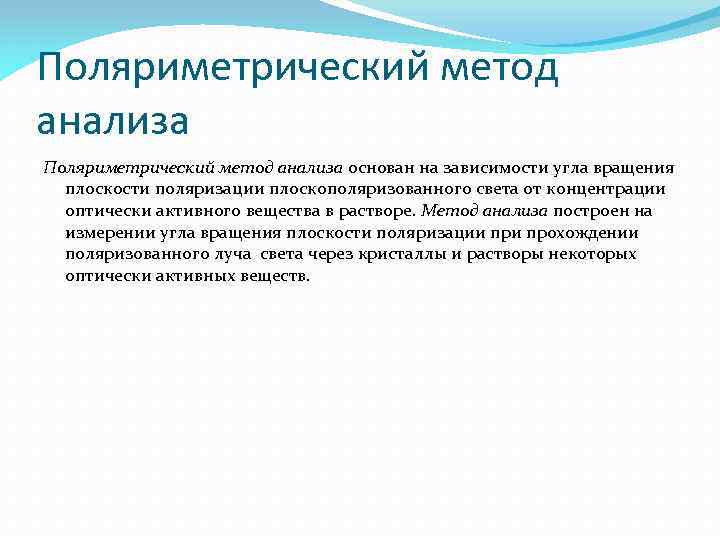 Поляриметрический метод анализа

Поляриметрический метод анализа основан на зависимости угла вращения плоскости поляризации плоскополяризованного света от концентрации оптически активного вещества в растворе. Метод анализа построен на измерении угла вращения плоскости поляризации при прохождении поляризованного луча света через кристаллы и растворы некоторых оптически активных веществ.